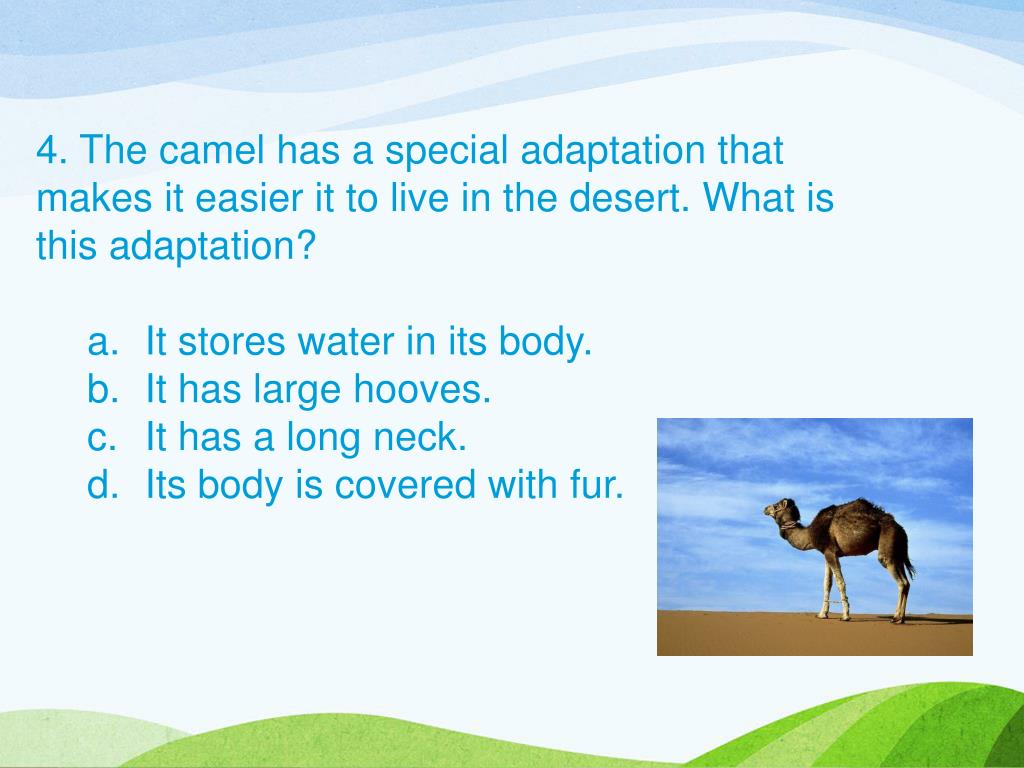 4. The camel has a special adaptation that makes it easier it to live in the desert. What is this adaptation?

a. It stores water in its body.
b. It has large hooves.
c. It has a long neck.
d. Its body is covered with fur.